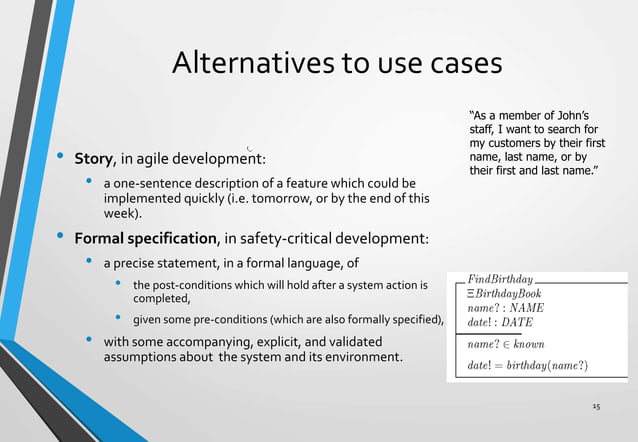 Alternatives to use cases

"As a member of John's staff, I want to search for my customers by their first name, last name, or by their first and last name."

• **Story**, in agile development:
  • a one-sentence description of a feature which could be implemented quickly (i.e. tomorrow, or by the end of this week).
• **Formal specification**, in safety-critical development:
  • a precise statement, in a formal language, of
    • the post-conditions which will hold after a system action is completed,
    • given some pre-conditions (which are also formally specified),
  • with some accompanying, explicit, and validated assumptions about the system and its environment.

$FindBirthday$
$\Xi BirthdayBook$
$name? : NAME$
$date! : DATE$
$name? \in known$
$date! = birthday(name?)$

15